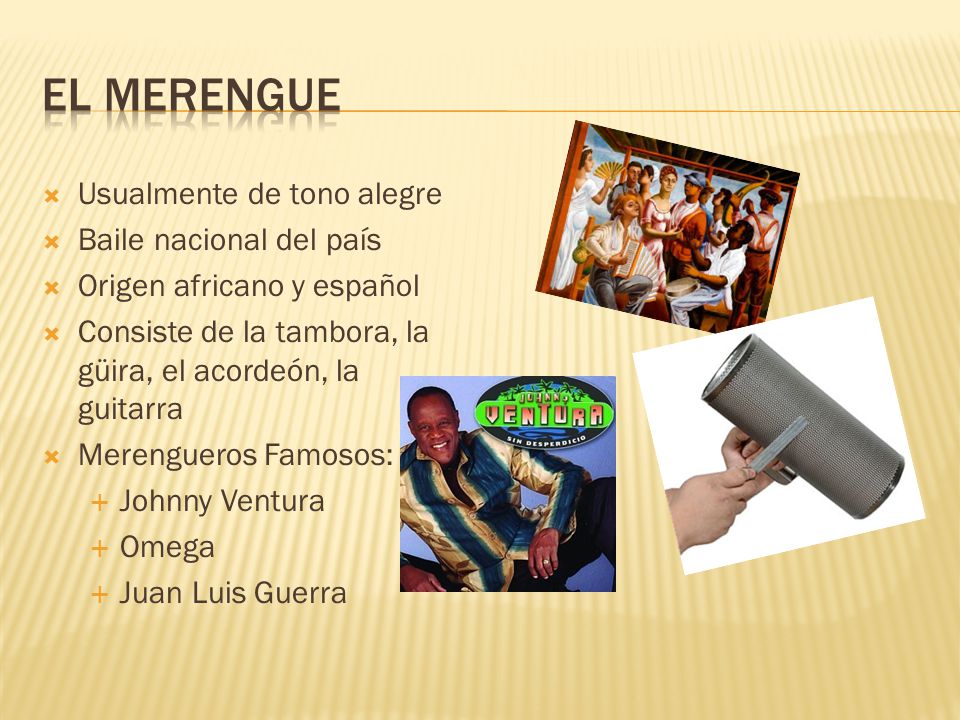 EL MERENGUE

Usualmente de tono alegre
Baile nacional del país
Origen africano y español
Consiste de la tambora, la güira, el acordeón, la guitarra
Merengueros Famosos:
+ Johnny Ventura
+ Omega
+ Juan Luis Guerra

JOHNNY VENTURA
SIN DESPERDICIO